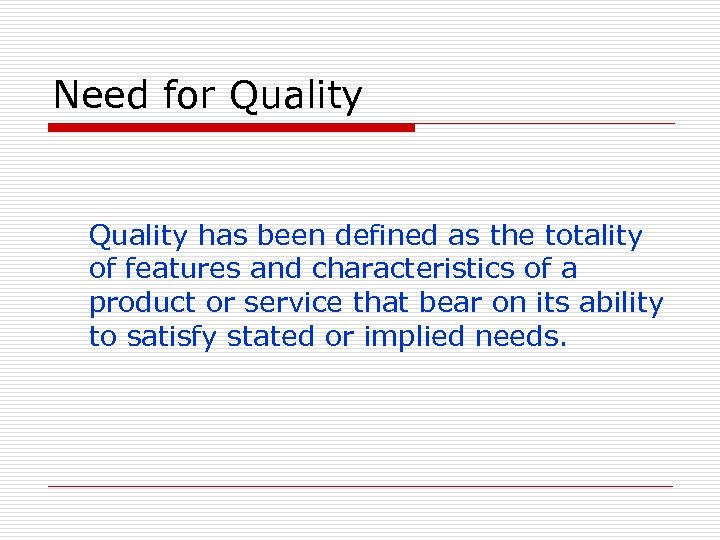 Need for Quality

Quality has been defined as the totality of features and characteristics of a product or service that bear on its ability to satisfy stated or implied needs.